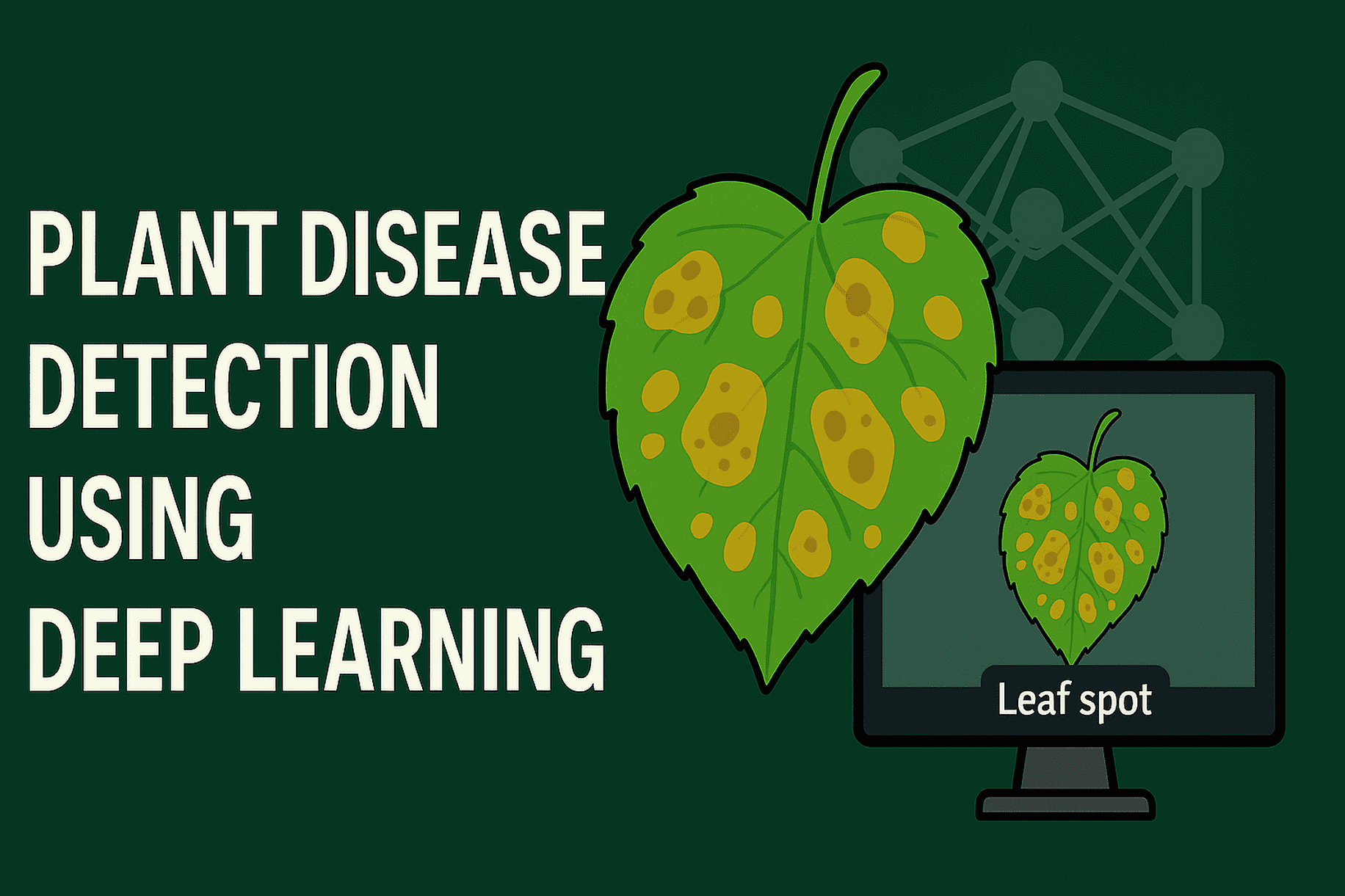 PLANT DISEASE DETECTION USING DEEP LEARNING

Leaf spot